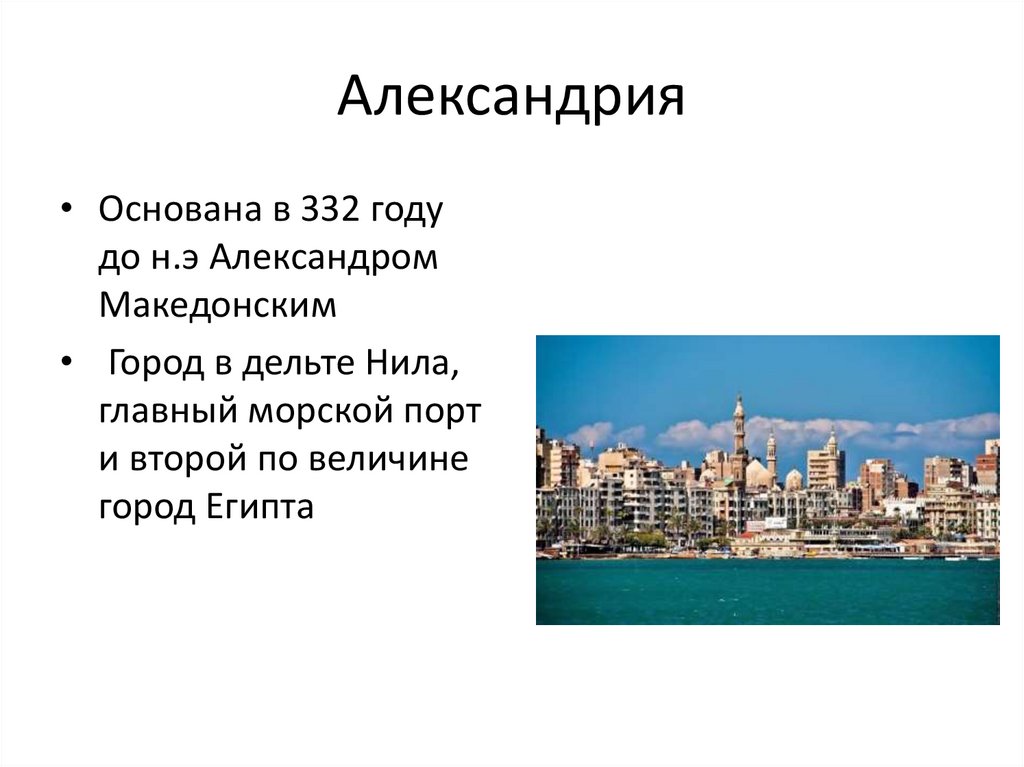 Александрия

• Основана в 332 году до н.э Александром Македонским

• Город в дельте Нила, главный морской порт и второй по величине город Египта